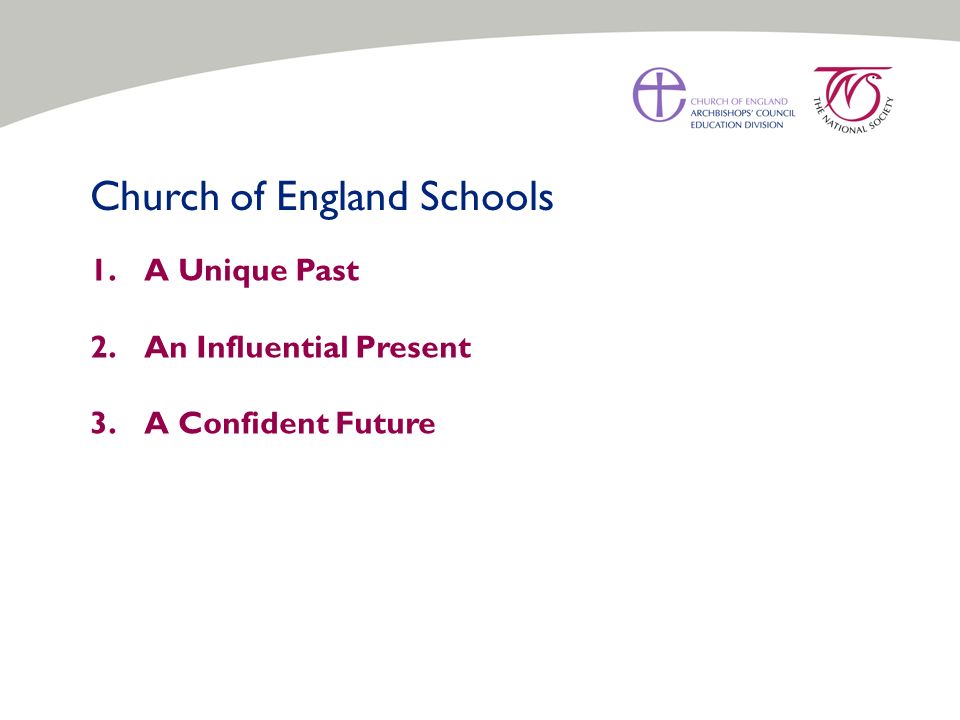 CHURCH OF ENGLAND
ARCHBISHOPS' COUNCIL
EDUCATION DIVISION

TNS
THE NATIONAL SOCIETY

Church of England Schools

1. A Unique Past

2. An Influential Present

3. A Confident Future